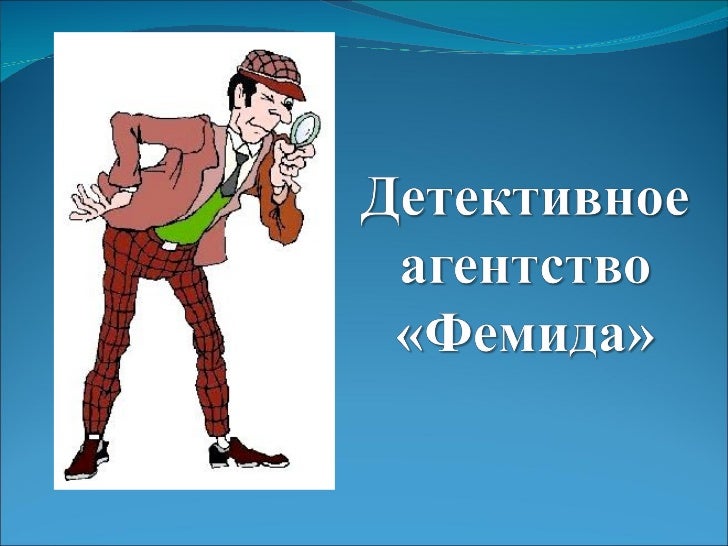 Детективное агентство «Фемида»